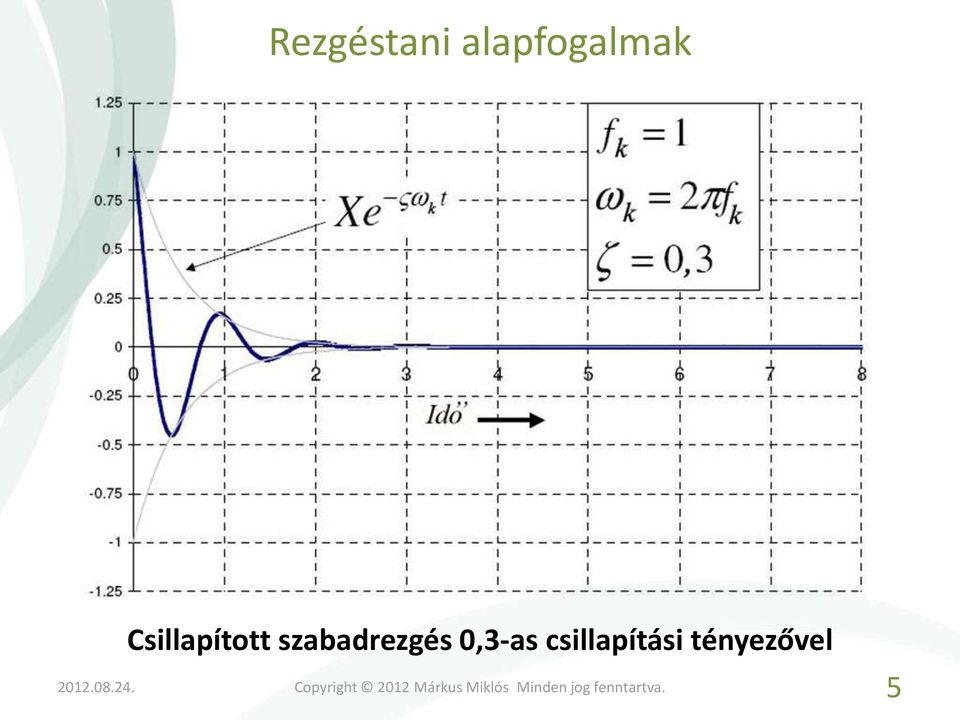 Rezgéstani alapfogalmak

1.25
1
0.75
0.5
0.25
0
-0.25
-0.5
-0.75
-1
-1.25

0 1 2 3 4 5 6 7 8

$Xe^{-\varsigma\omega_k t}$

$f_k = 1$
$\omega_k = 2\pi f_k$
$\zeta = 0,3$

Idő

Csillapított szabadrezgés 0,3-as csillapítási tényezővel

2012.08.24.

Copyright © 2012 Márkus Miklós Minden jog fenntartva.

5